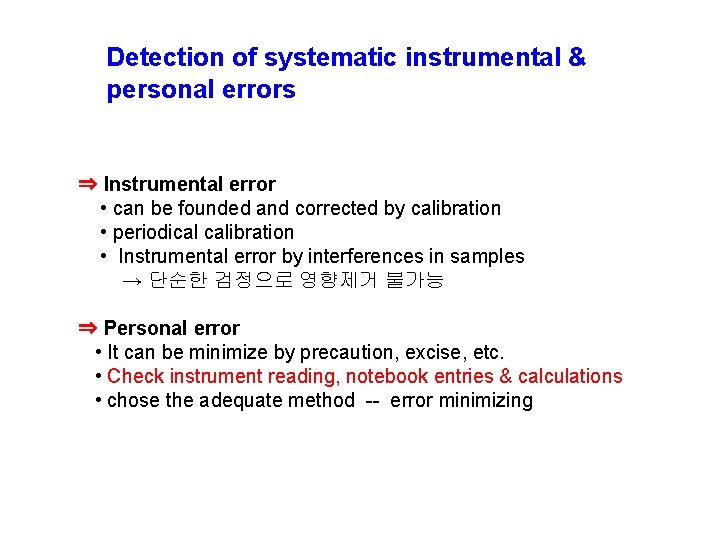 Detection of systematic instrumental & personal errors

⇒ Instrumental error
• can be founded and corrected by calibration
• periodical calibration
• Instrumental error by interferences in samples
→ 단순한 검정으로 영향제거 불가능

⇒ Personal error
• It can be minimize by precaution, excise, etc.
• Check instrument reading, notebook entries & calculations
• chose the adequate method -- error minimizing